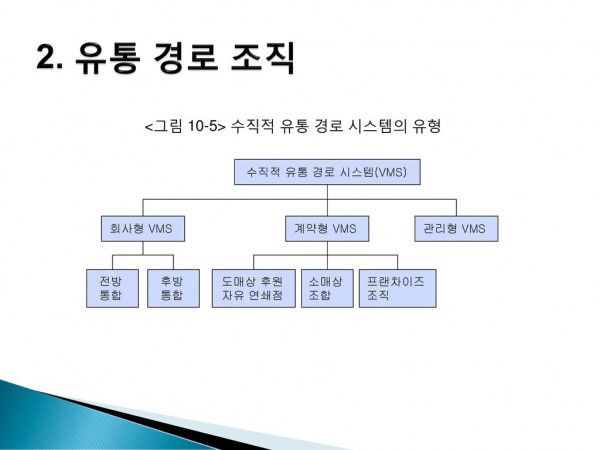 2. 유통 경로 조직

<그림 10-5> 수직적 유통 경로 시스템의 유형

수직적 유통 경로 시스템(VMS)

회사형 VMS

계약형 VMS

관리형 VMS

전방 통합

후방 통합

도매상 후원 자유 연쇄점

소매상 조합

프랜차이즈 조직